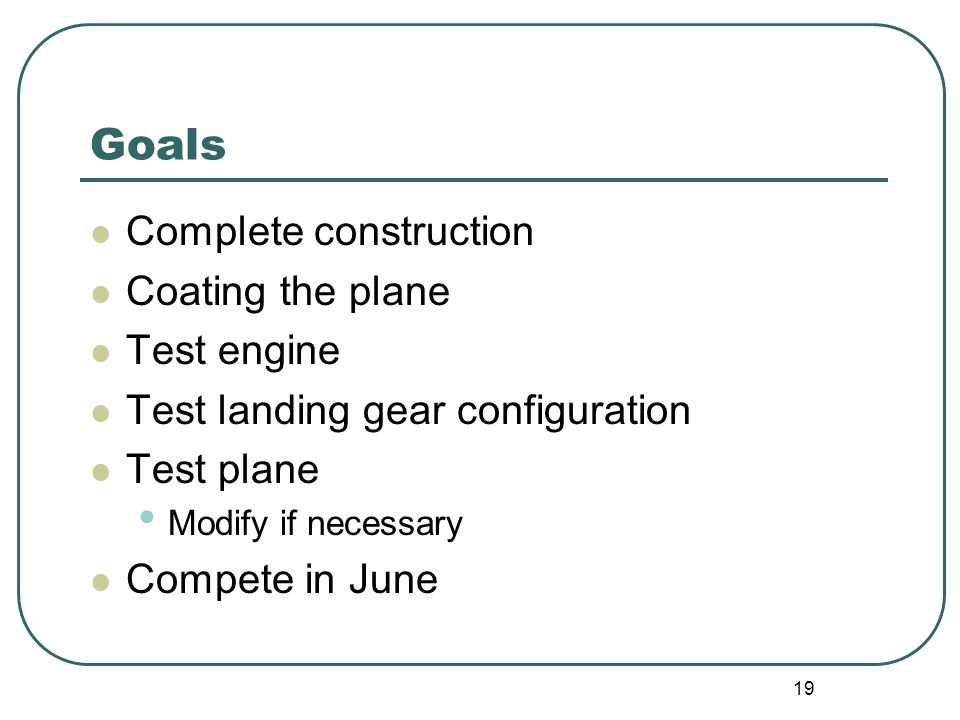 Goals

- Complete construction
- Coating the plane
- Test engine
- Test landing gear configuration
- Test plane
  - Modify if necessary
- Compete in June

19